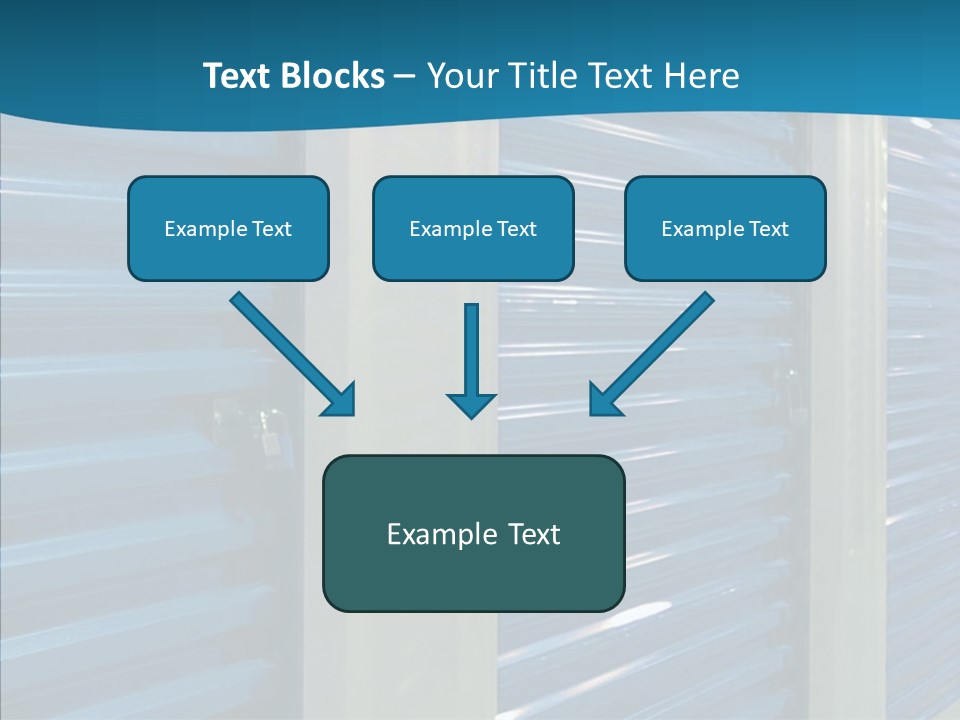 Text Blocks – Your Title Text Here

Example Text

Example Text

Example Text

Example Text